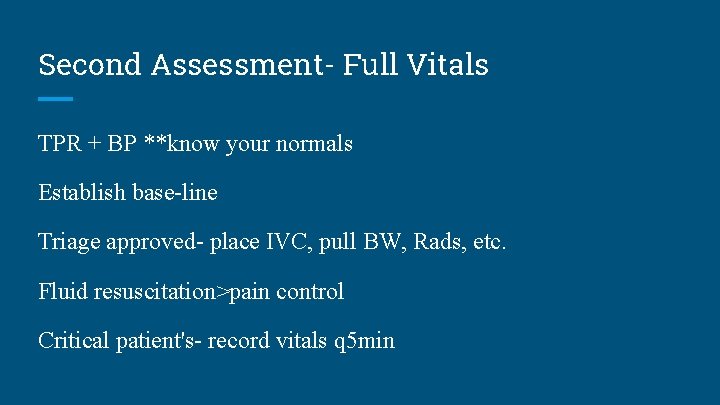 Second Assessment- Full Vitals

TPR + BP **know your normals

Establish base-line

Triage approved- place IVC, pull BW, Rads, etc.

Fluid resuscitation>pain control

Critical patient's- record vitals q5min